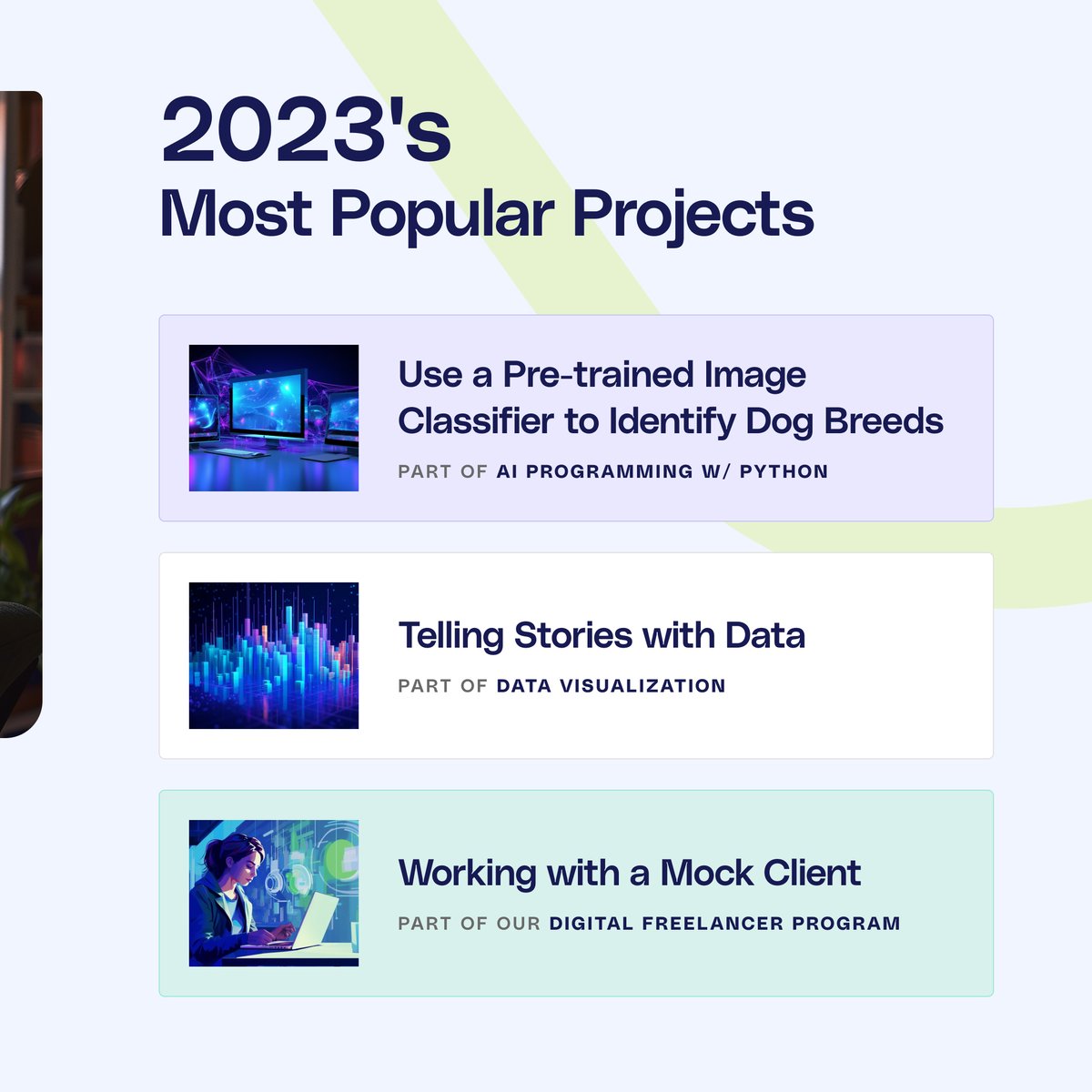 2023's
Most Popular Projects

Use a Pre-trained Image Classifier to Identify Dog Breeds
PART OF AI PROGRAMMING W/ PYTHON

Telling Stories with Data
PART OF DATA VISUALIZATION

Working with a Mock Client
PART OF OUR DIGITAL FREELANCER PROGRAM